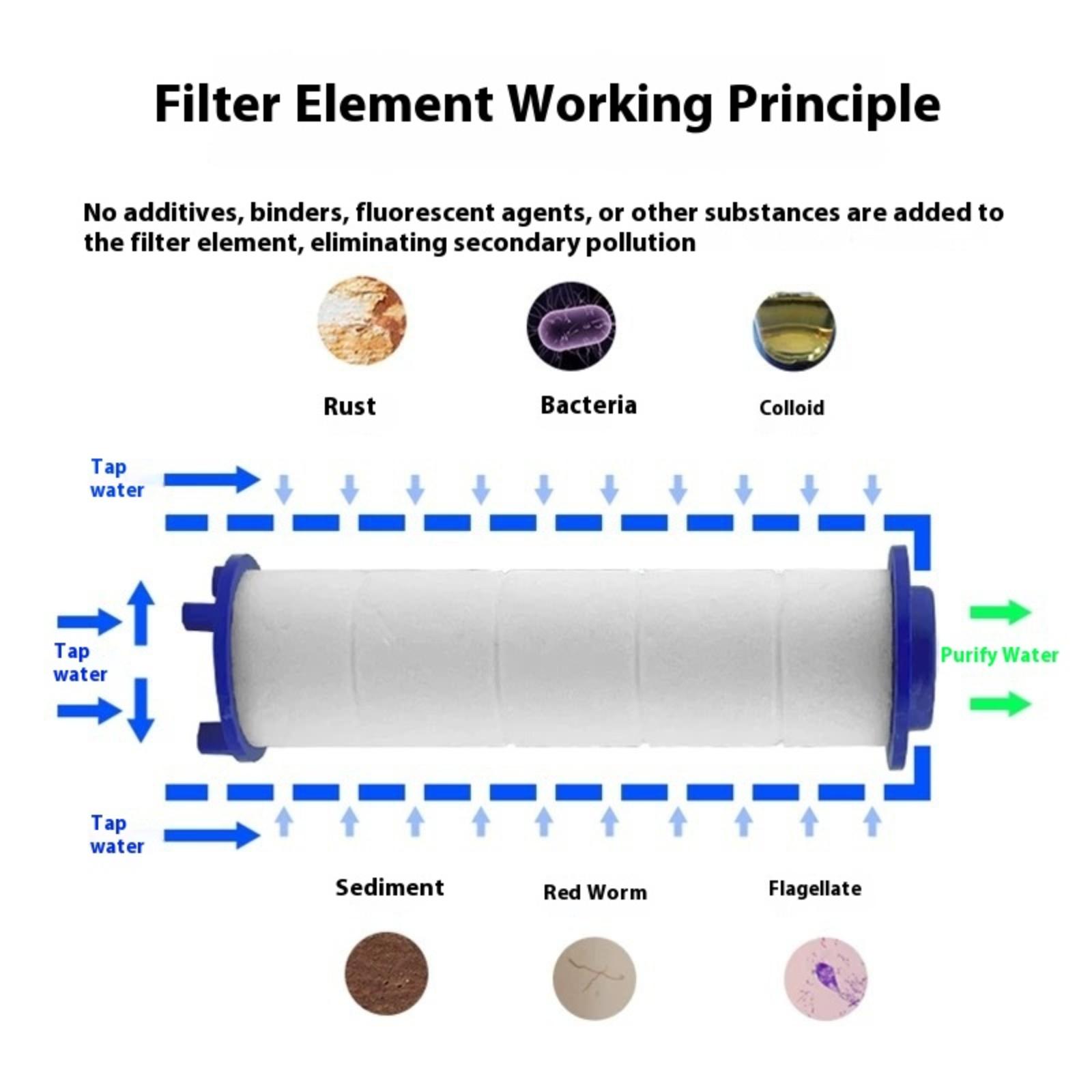 Filter Element Working Principle

No additives, binders, fluorescent agents, or other substances are added to the filter element, eliminating secondary pollution

Rust

Bacteria

Colloid

Tap water

Tap water

Purify Water

Tap water

Sediment

Red Worm

Flagellate